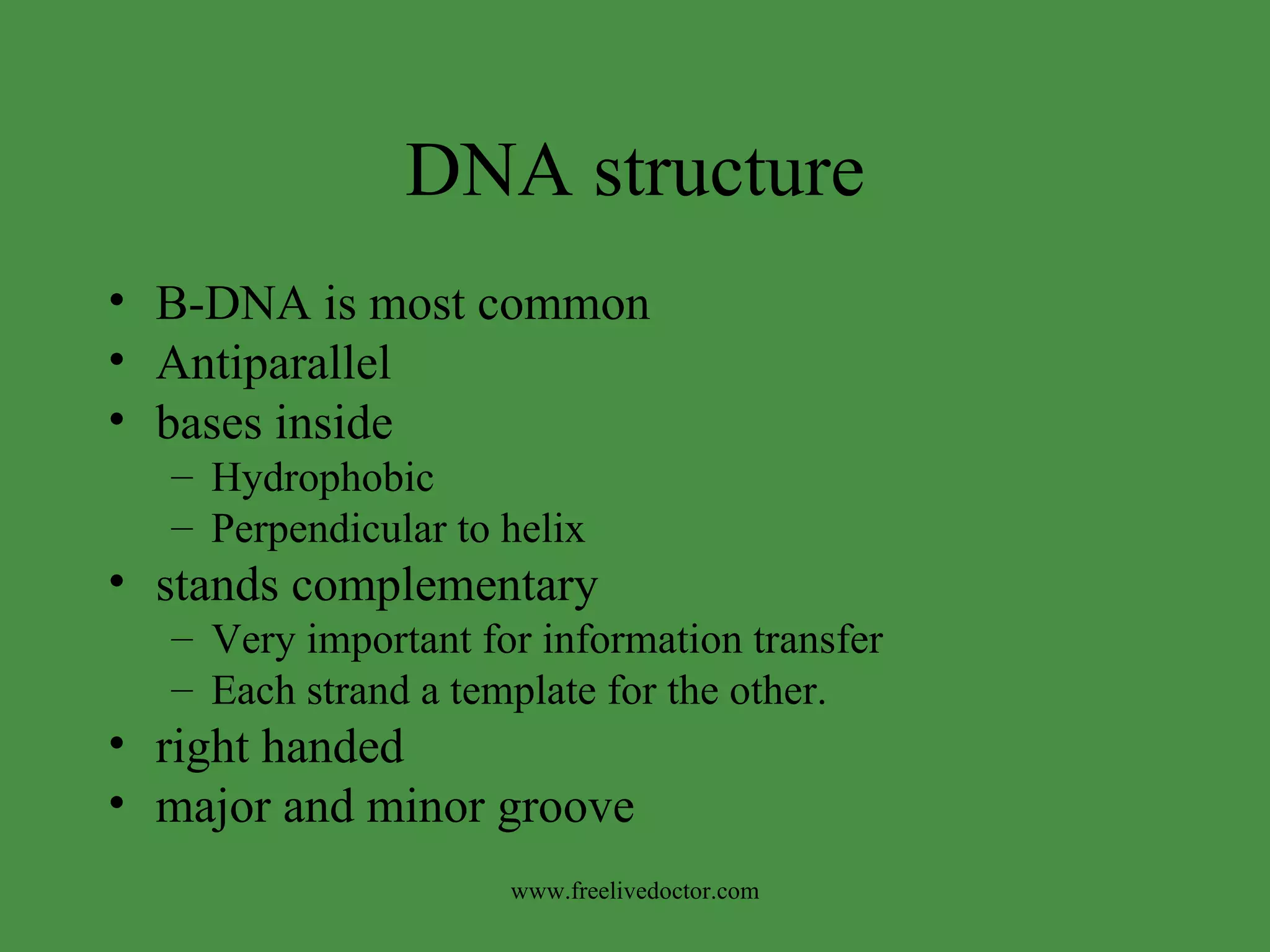 DNA structure

• B-DNA is most common
• Antiparallel
• bases inside
– Hydrophobic
– Perpendicular to helix
• stands complementary
– Very important for information transfer
– Each strand a template for the other.
• right handed
• major and minor groove

www.freelivedoctor.com